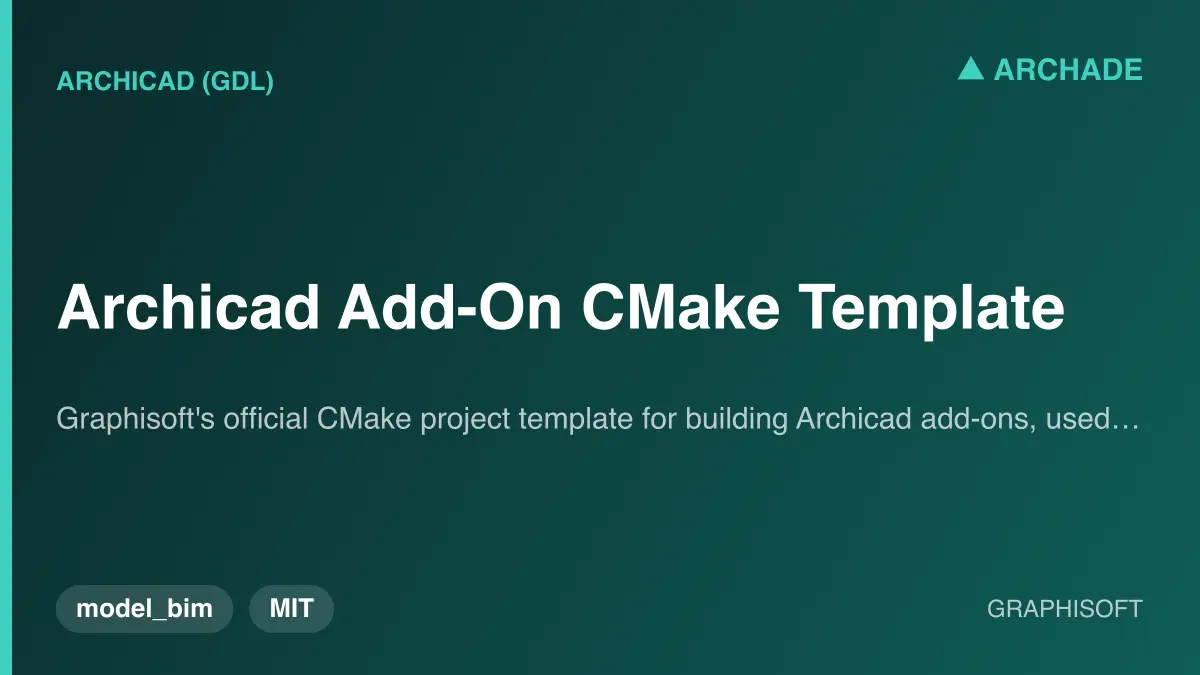 ARCHICAD (GDL)

▲ ARCHADE

Archicad Add-On CMake Template

Graphisoft's official CMake project template for building Archicad add-ons, used…

model_bim

MIT

GRAPHISOFT